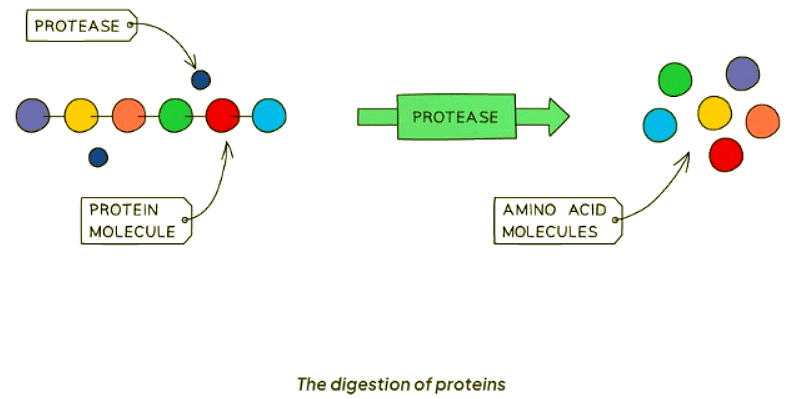 PROTEASE

PROTEASE

PROTEIN MOLECULE

AMINO ACID MOLECULES

The digestion of proteins